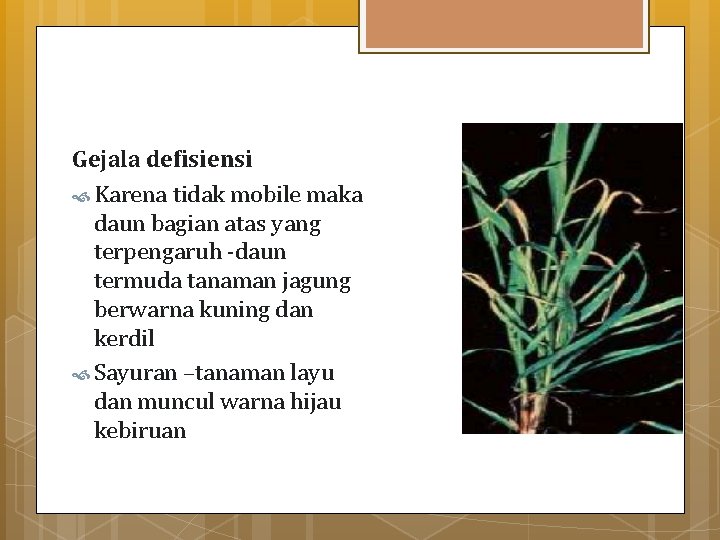 Gejala defisiensi

Karena tidak mobile maka daun bagian atas yang terpengaruh -daun termuda tanaman jagung berwarna kuning dan kerdil

Sayuran –tanaman layu dan muncul warna hijau kebiruan